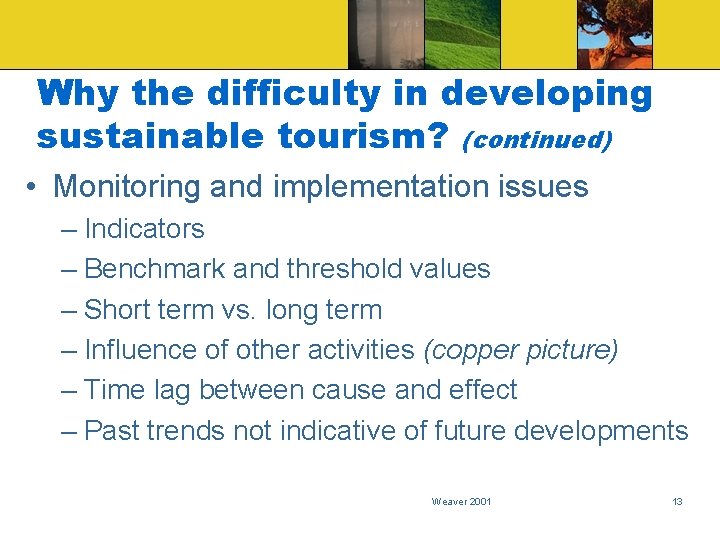 Why the difficulty in developing sustainable tourism? (continued)

• Monitoring and implementation issues
– Indicators
– Benchmark and threshold values
– Short term vs. long term
– Influence of other activities (copper picture)
– Time lag between cause and effect
– Past trends not indicative of future developments

Weaver 2001

13